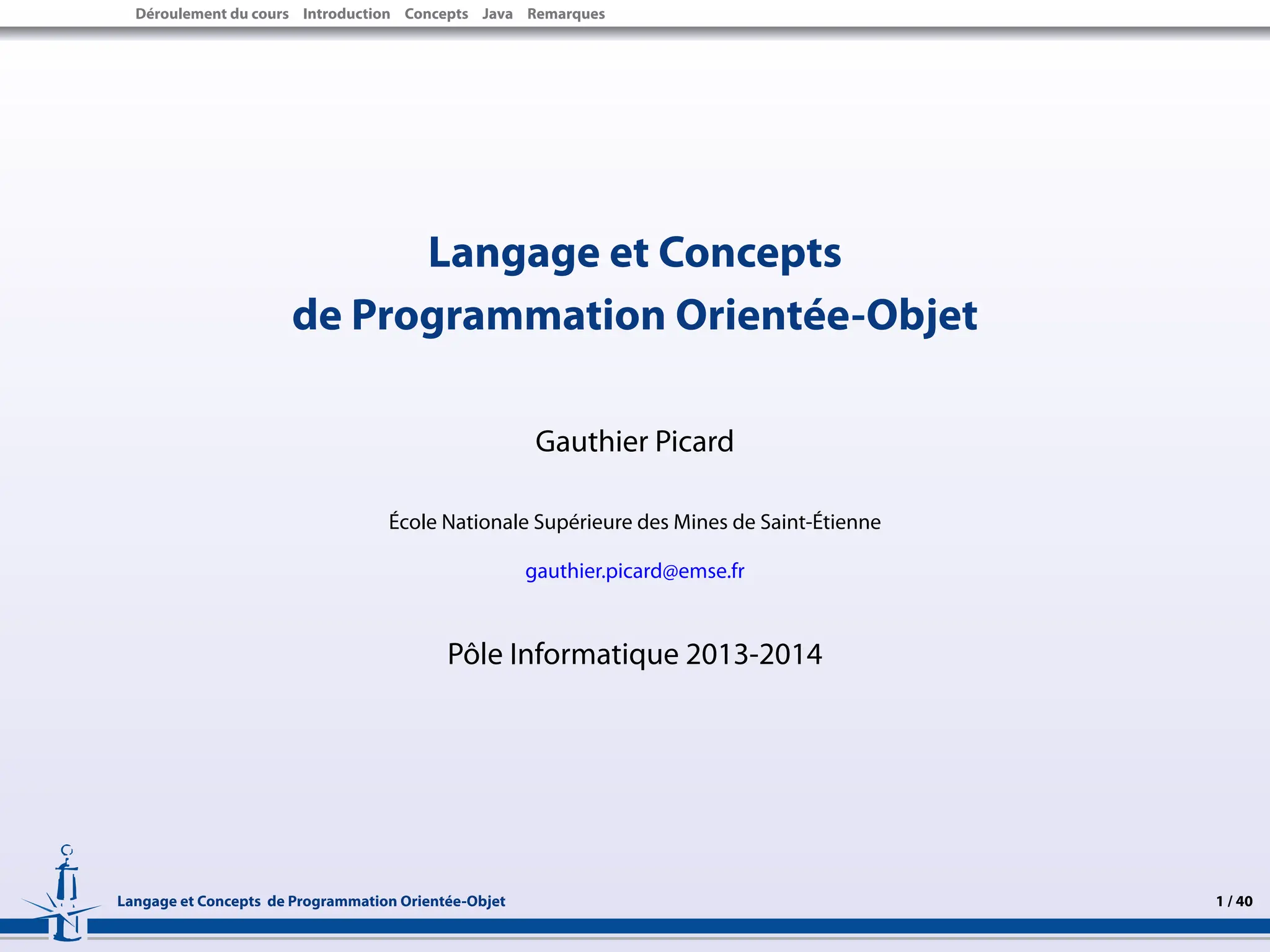 Déroulement du cours Introduction Concepts Java Remarques

Langage et Concepts
de Programmation Orientée-Objet

Gauthier Picard

École Nationale Supérieure des Mines de Saint-Étienne

gauthier.picard@emse.fr

Pôle Informatique 2013-2014

Langage et Concepts de Programmation Orientée-Objet

1 / 40